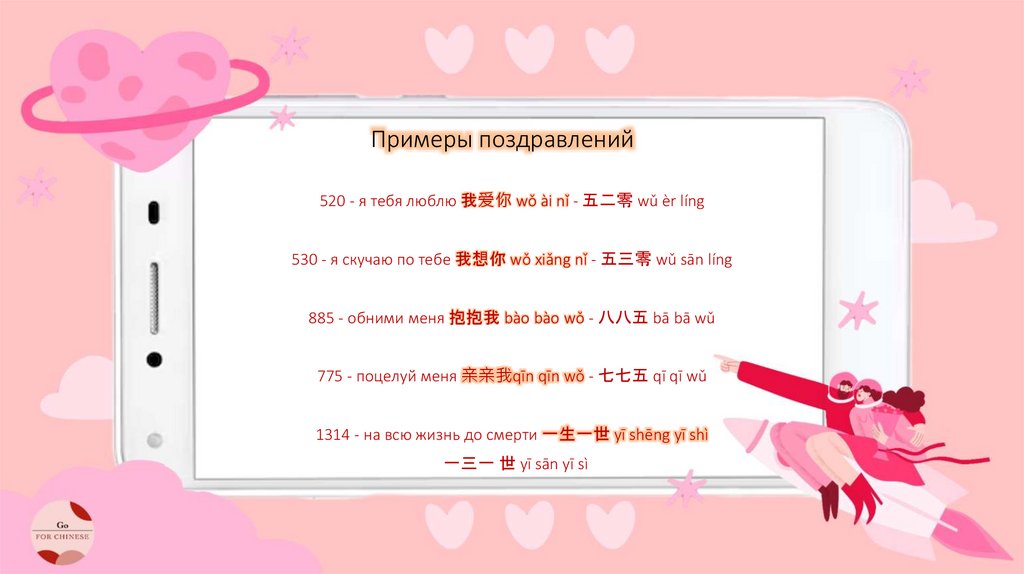 Примеры поздравлений

520 - я тебя люблю 我爱你 wǒ ài nǐ - 五二零 wǔ èr líng

530 - я скучаю по тебе 我想你 wǒ xiǎng nǐ - 五三零 wǔ sān líng

885 - обними меня 抱抱我 bào bào wǒ - 八八五 bā bā wǔ

775 - поцелуй меня 亲亲我qīn qīn wǒ - 七七五 qī qī wǔ

1314 - на всю жизнь до смерти 一生一世 yī shēng yī shì 一三一 世 yī sān yī sì

Go FOR CHINESE